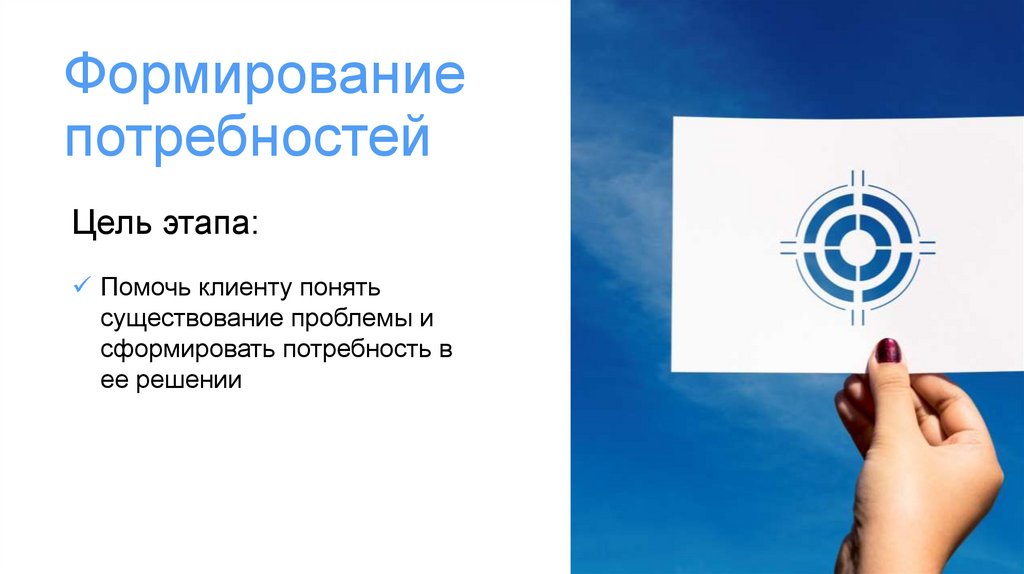 Формирование потребностей

Цель этапа:

✓ Помочь клиенту понять существование проблемы и сформировать потребность в ее решении